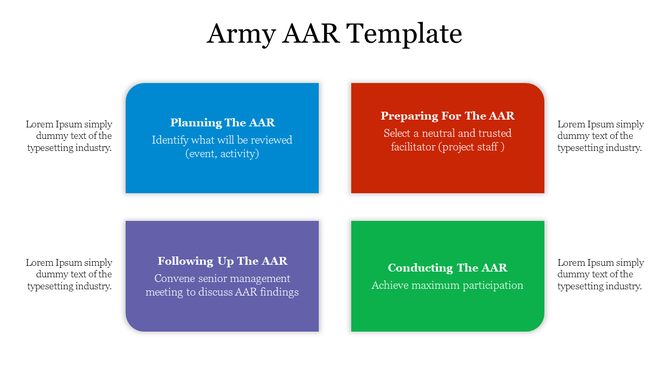 Army AAR Template

Lorem Ipsum simply dummy text of the typesetting industry.

Planning The AAR
Identify what will be reviewed (event, activity)

Preparing For The AAR
Select a neutral and trusted facilitator (project staff )

Lorem Ipsum simply dummy text of the typesetting industry.

Lorem Ipsum simply dummy text of the typesetting industry.

Following Up The AAR
Convene senior management meeting to discuss AAR findings

Conducting The AAR
Achieve maximum participation

Lorem Ipsum simply dummy text of the typesetting industry.